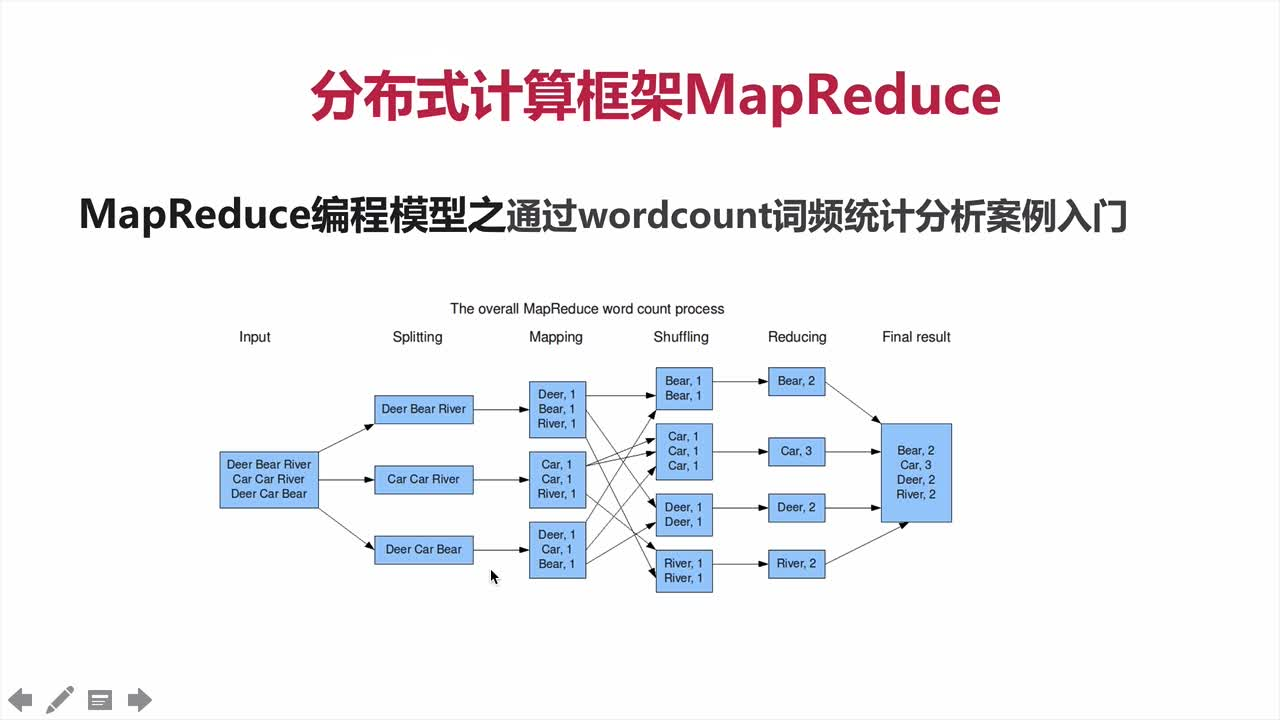 分布式计算框架MapReduce

MapReduce编程模型之通过wordcount词频统计分析案例入门

The overall MapReduce word count process

Input

Splitting

Mapping

Shuffling

Reducing

Final result

Deer Bear River
Car Car River
Deer Car Bear

Deer Bear River

Car Car River

Deer Car Bear

Deer, 1
Bear, 1
River, 1

Car, 1
Car, 1
River, 1

Deer, 1
Car, 1
Bear, 1

Bear, 1
Bear, 1

Car, 1
Car, 1
Car, 1

Deer, 1
Deer, 1

River, 1
River, 1

Bear, 2

Car, 3

Deer, 2

River, 2

Bear, 2
Car, 3
Deer, 2
River, 2